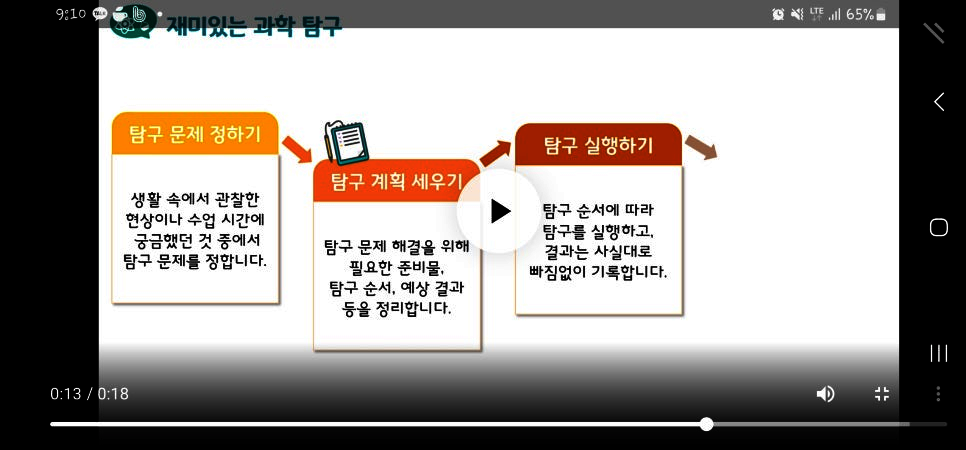 9:10

LTE 65%

재미있는 과학 탐구

탐구 문제 정하기

생활 속에서 관찰한 현상이나 수업 시간에 궁금했던 것 중에서 탐구 문제를 정합니다.

탐구 계획 세우기

탐구 문제 해결을 위해 필요한 준비물, 탐구 순서, 예상 결과 등을 정리합니다.

탐구 실행하기

탐구 순서에 따라 탐구를 실행하고, 결과는 사실대로 빠짐없이 기록합니다.

0:13 / 0:18